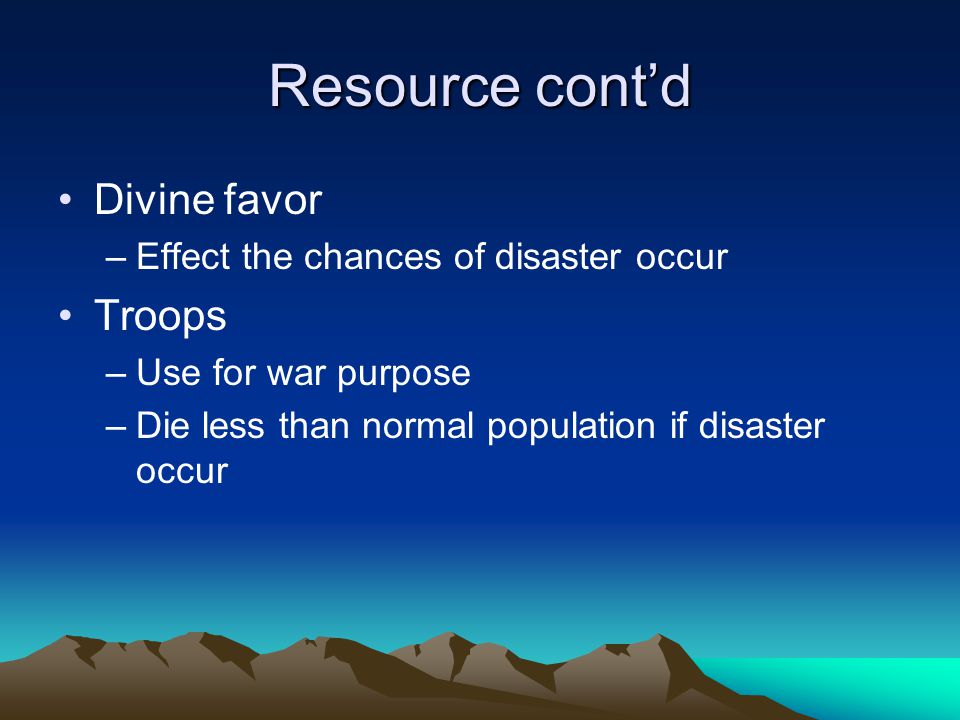 Resource cont’d

• Divine favor
– Effect the chances of disaster occur
• Troops
– Use for war purpose
– Die less than normal population if disaster occur